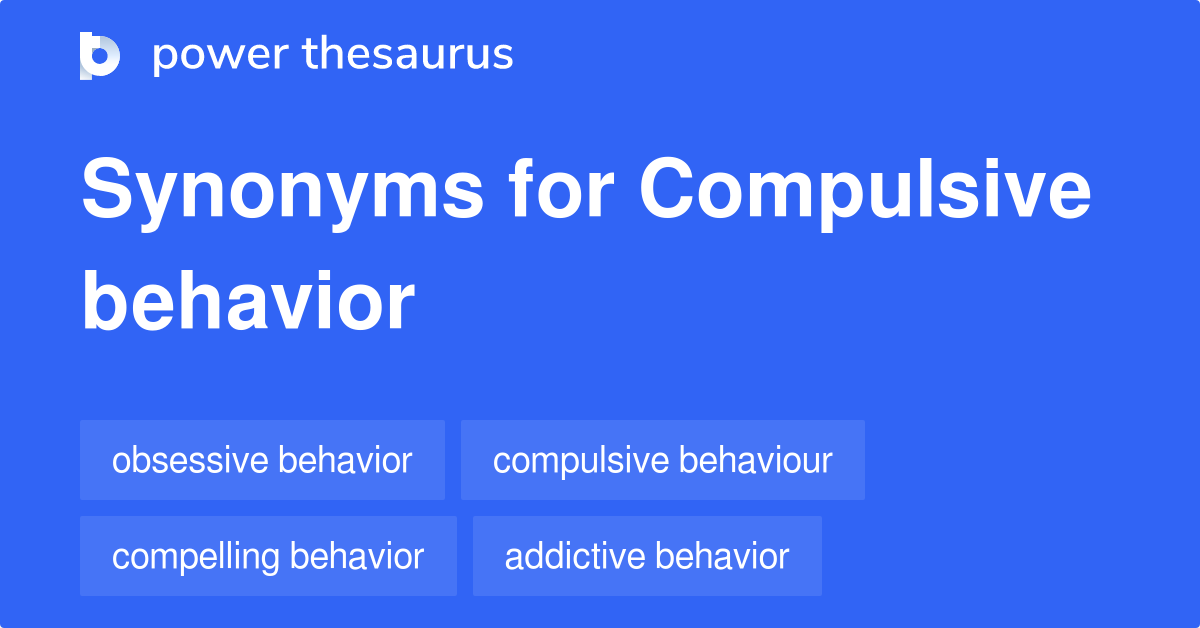 power thesaurus

Synonyms for Compulsive behavior

obsessive behavior
compulsive behaviour
compelling behavior
addictive behavior